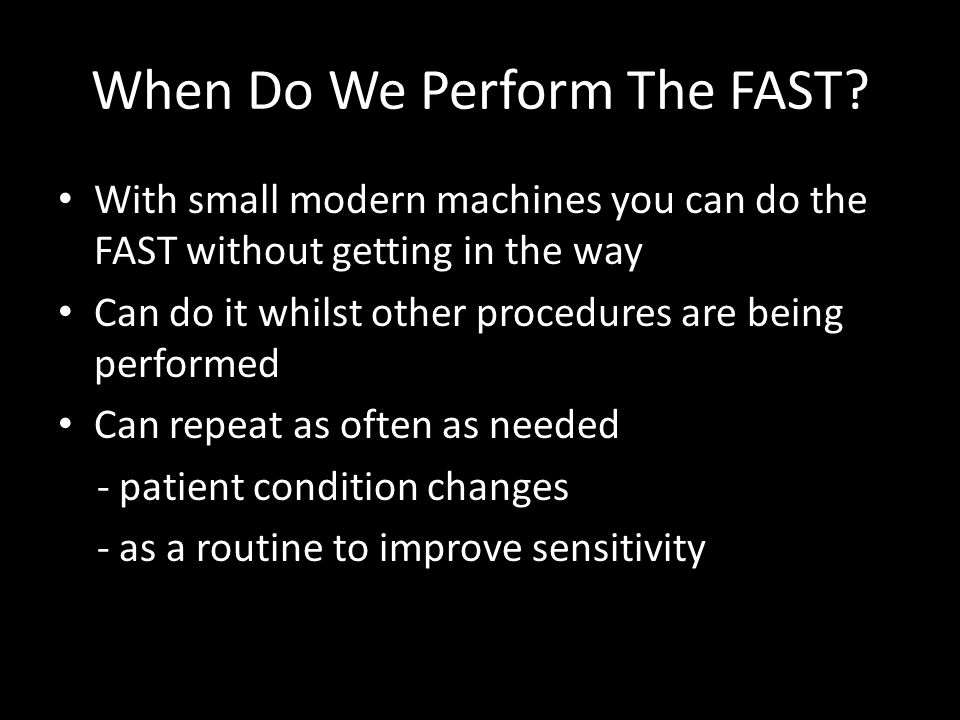 When Do We Perform The FAST?

• With small modern machines you can do the FAST without getting in the way

• Can do it whilst other procedures are being performed

• Can repeat as often as needed

- patient condition changes

- as a routine to improve sensitivity